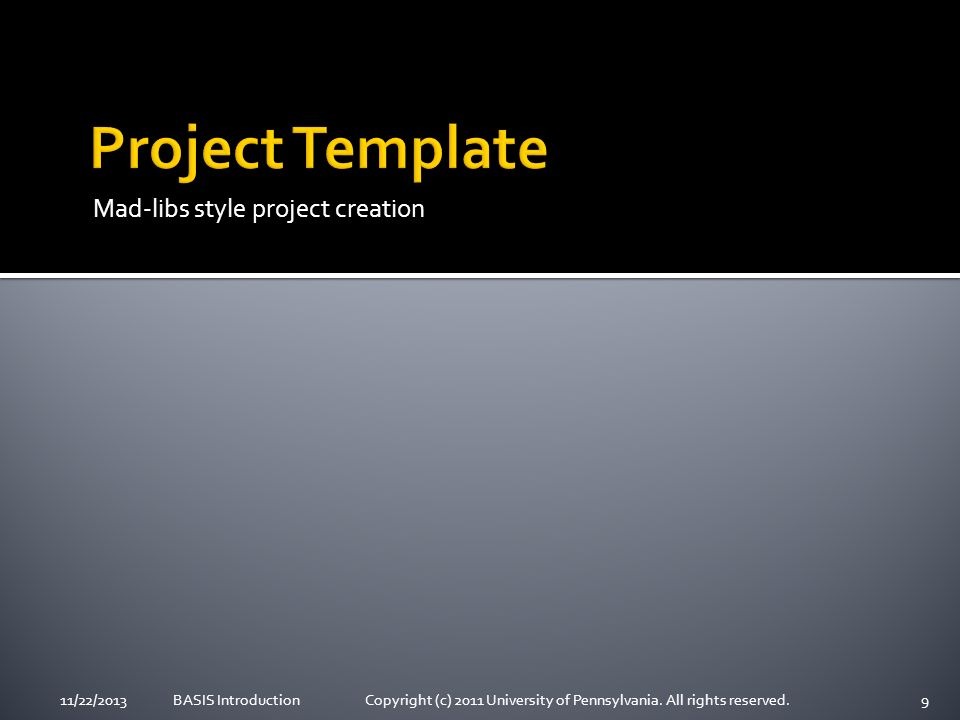 Project Template

Mad-libs style project creation

11/22/2013 BASIS Introduction Copyright (c) 2011 University of Pennsylvania. All rights reserved. 9